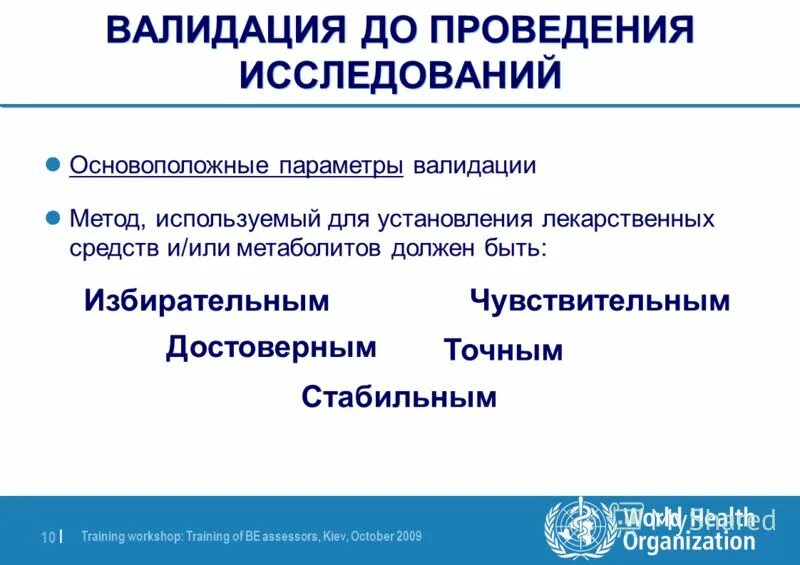 ВАЛИДАЦИЯ ДО ПРОВЕДЕНИЯ ИССЛЕДОВАНИЙ

Основоположные параметры валидации

Метод, используемый для установления лекарственных средств и/или метаболитов должен быть:

Избирательным

Чувствительным

Достоверным

Точным

Стабильным

10 | Training workshop: Training of BE assessors, Kiev, October 2009

World Health Organization

MyShared